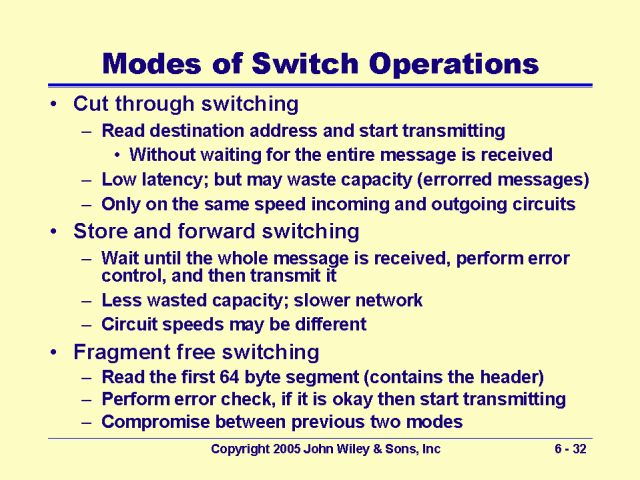 Modes of Switch Operations

• Cut through switching
  – Read destination address and start transmitting
    • Without waiting for the entire message is received
  – Low latency; but may waste capacity (errorred messages)
  – Only on the same speed incoming and outgoing circuits
• Store and forward switching
  – Wait until the whole message is received, perform error control, and then transmit it
  – Less wasted capacity; slower network
  – Circuit speeds may be different
• Fragment free switching
  – Read the first 64 byte segment (contains the header)
  – Perform error check, if it is okay then start transmitting
  – Compromise between previous two modes

Copyright 2005 John Wiley & Sons, Inc

6 - 32